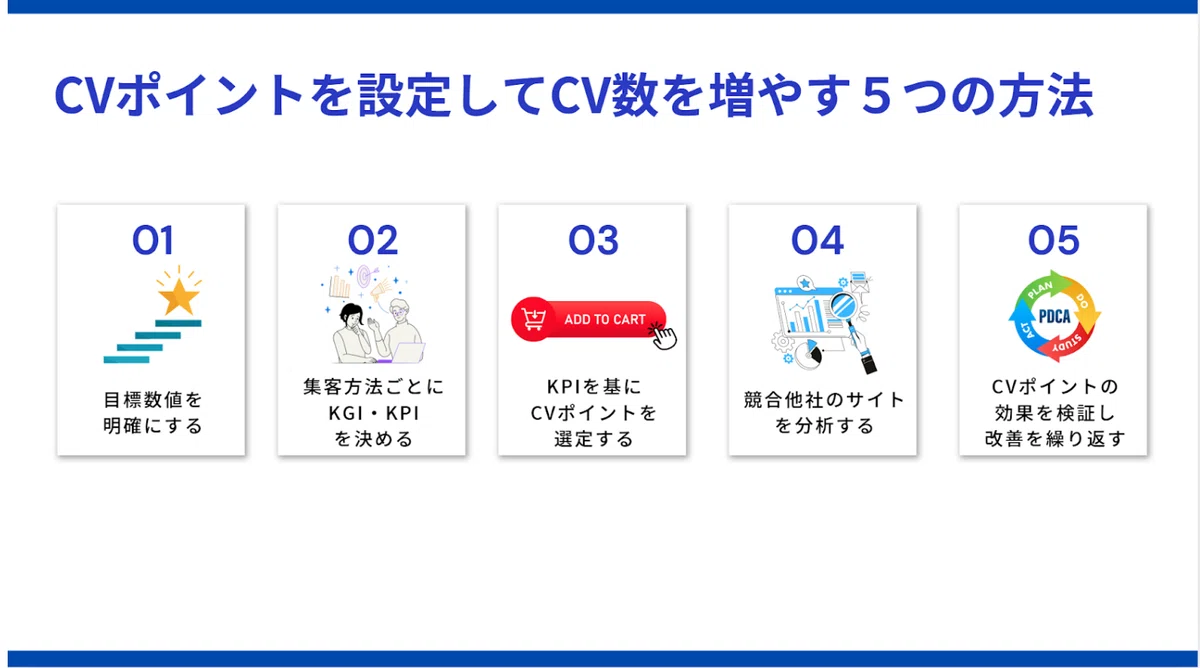 CVポイントを設定してCV数を増やす５つの方法

01

目標数値を明確にする

02

集客方法ごとにKGI・KPIを決める

03

ADD TO CART

KPIを基にCVポイントを選定する

04

競合他社のサイトを分析する

05

PLAN DO STUDY ACT PDCA

CVポイントの効果を検証し改善を繰り返す